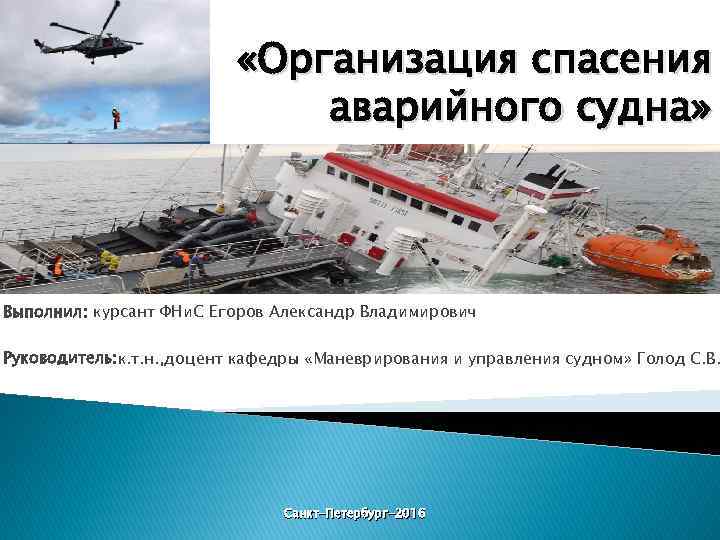 «Организация спасения аварийного судна»

Выполнил: курсант ФНиС Егоров Александр Владимирович

Руководитель:к.т.н.,доцент кафедры «Маневрирования и управления судном» Голод С.В.

Санкт-Петербург-2016